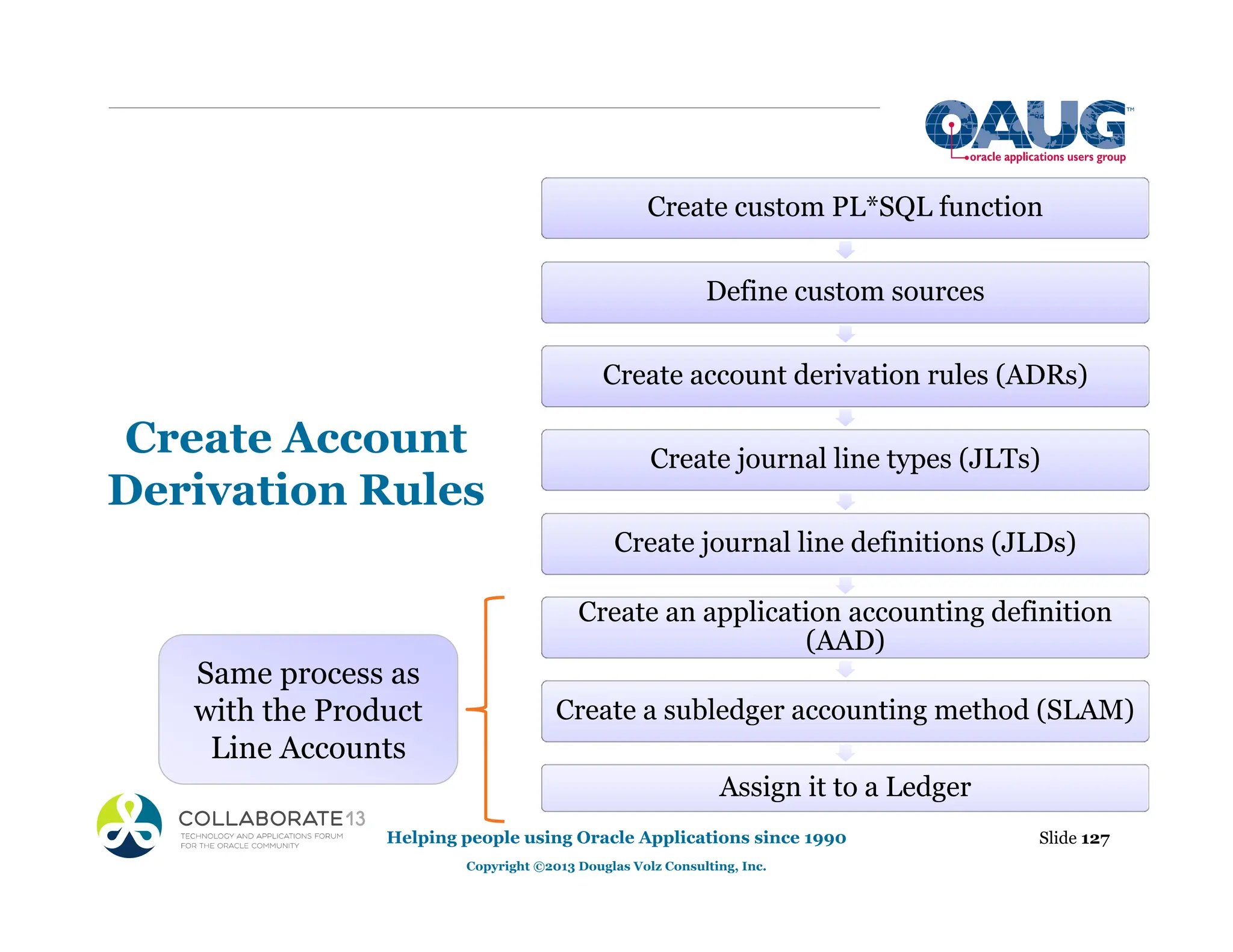 OAUG™
oracle applications users group

Create Account Derivation Rules

Create custom PL*SQL function

Define custom sources

Create account derivation rules (ADRs)

Create journal line types (JLTs)

Create journal line definitions (JLDs)

Create an application accounting definition (AAD)

Create a subledger accounting method (SLAM)

Assign it to a Ledger

Same process as with the Product Line Accounts

COLLABORATE 13
TECHNOLOGY AND APPLICATIONS FORUM FOR THE ORACLE COMMUNITY

Helping people using Oracle Applications since 1990

Slide 127

Copyright ©2013 Douglas Volz Consulting, Inc.